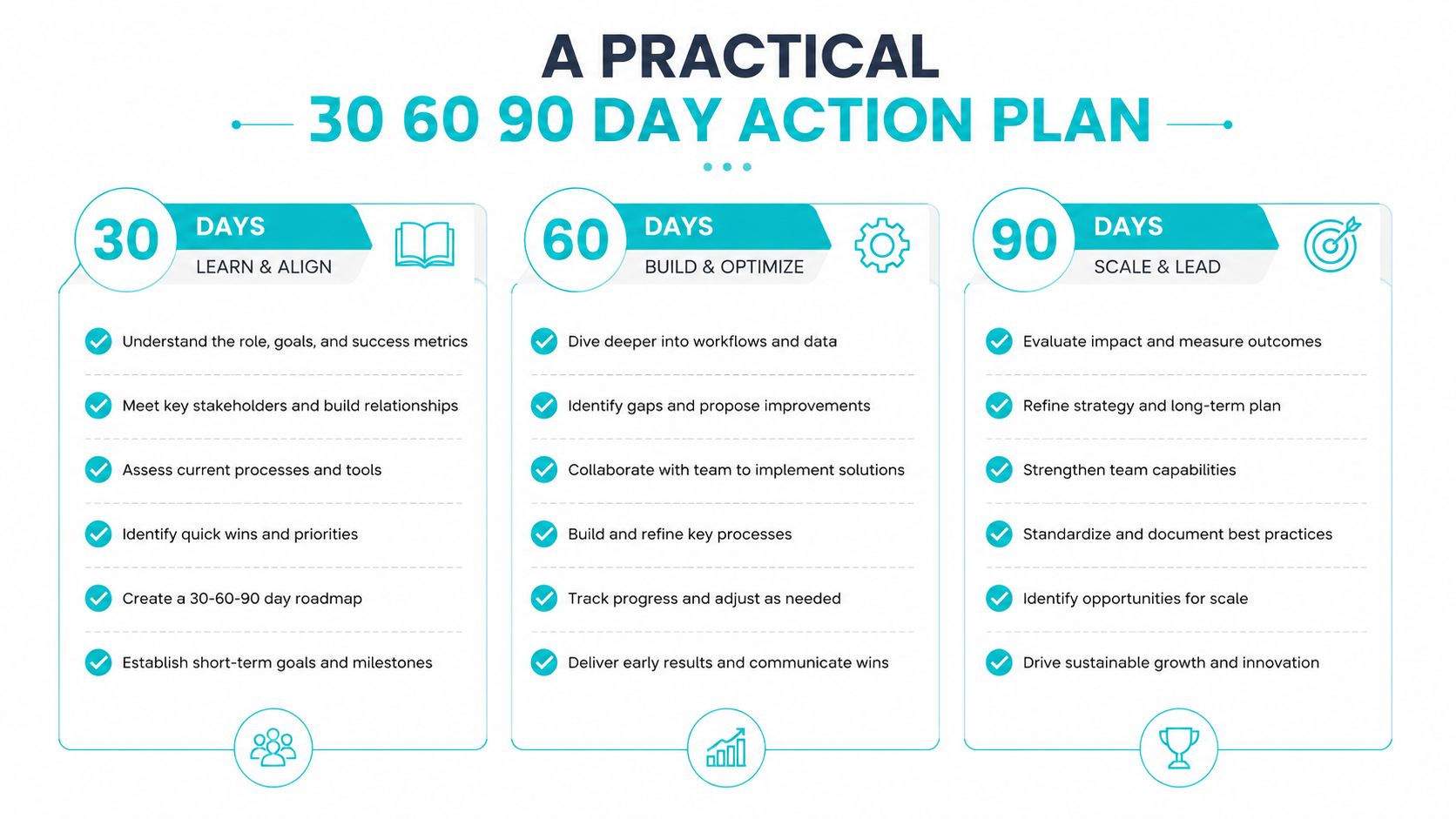 A PRACTICAL
30 60 90 DAY ACTION PLAN

30 DAYS
LEARN & ALIGN

Understand the role, goals, and success metrics

Meet key stakeholders and build relationships

Assess current processes and tools

Identify quick wins and priorities

Create a 30-60-90 day roadmap

Establish short-term goals and milestones

60 DAYS
BUILD & OPTIMIZE

Dive deeper into workflows and data

Identify gaps and propose improvements

Collaborate with team to implement solutions

Build and refine key processes

Track progress and adjust as needed

Deliver early results and communicate wins

90 DAYS
SCALE & LEAD

Evaluate impact and measure outcomes

Refine strategy and long-term plan

Strengthen team capabilities

Standardize and document best practices

Identify opportunities for scale

Drive sustainable growth and innovation